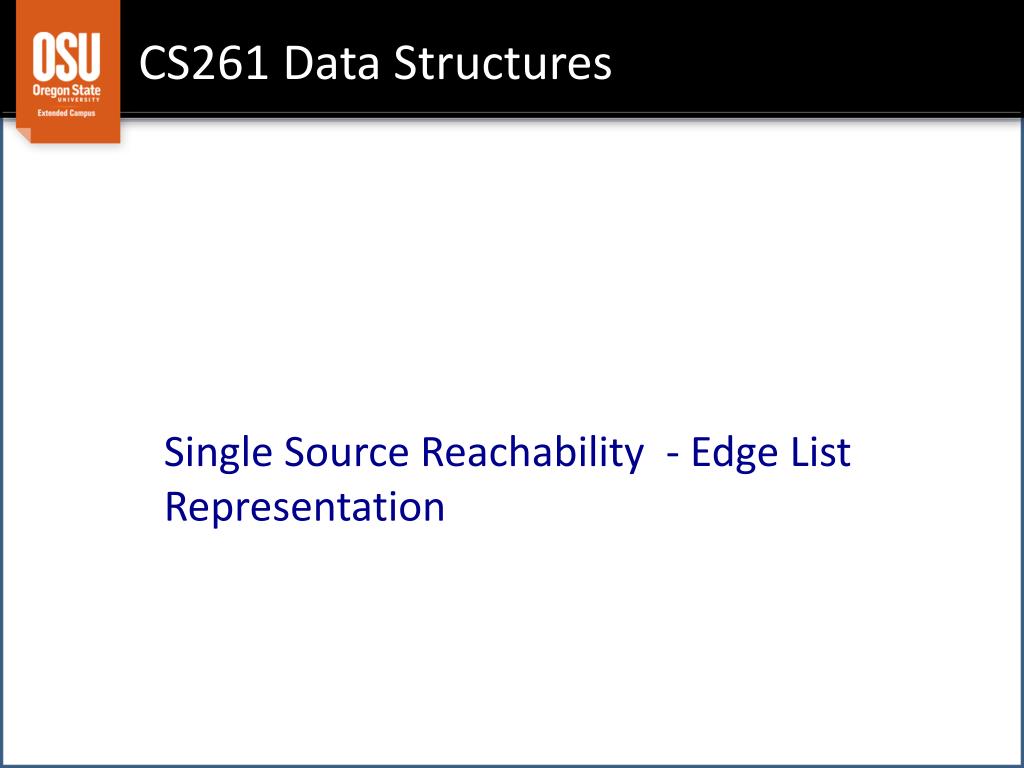 OSU
Oregon State
UNIVERSITY
Extended Campus

CS261 Data Structures

Single Source Reachability - Edge List Representation